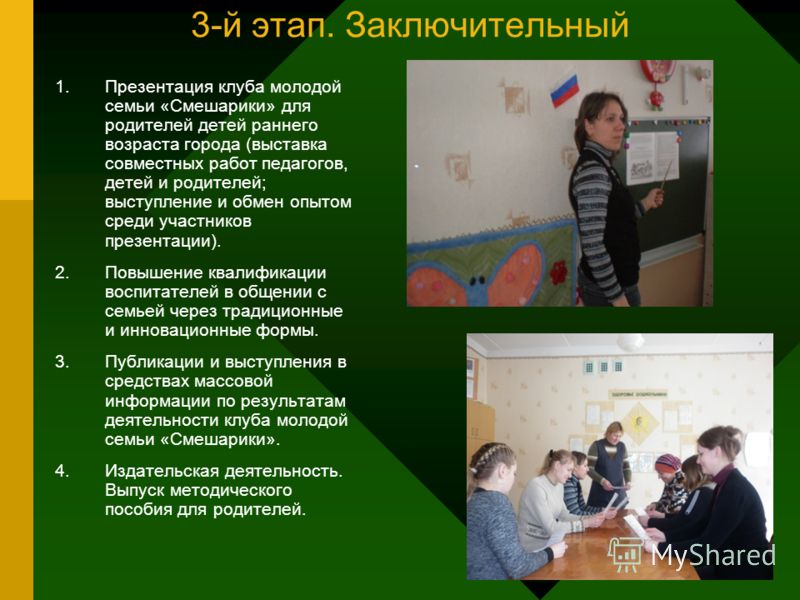 3-й этап. Заключительный

1. Презентация клуба молодой семьи «Смешарики» для родителей детей раннего возраста города (выставка совместных работ педагогов, детей и родителей; выступление и обмен опытом среди участников презентации).

2. Повышение квалификации воспитателей в общении с семьей через традиционные и инновационные формы.

3. Публикации и выступления в средствах массовой информации по результатам деятельности клуба молодой семьи «Смешарики».

4. Издательская деятельность. Выпуск методического пособия для родителей.

MyShared